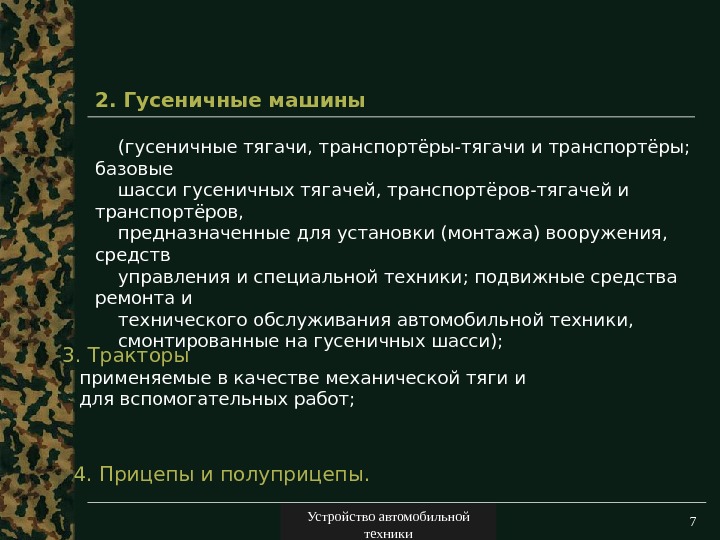 2. Гусеничные машины

(гусеничные тягачи, транспортёры-тягачи и транспортёры; базовые шасси гусеничных тягачей, транспортёров-тягачей и транспортёров, предназначенные для установки (монтажа) вооружения, средств управления и специальной техники; подвижные средства ремонта и технического обслуживания автомобильной техники, смонтированные на гусеничных шасси);

3. Тракторы

применяемые в качестве механической тяги и для вспомогательных работ;

4. Прицепы и полуприцепы.

Устройство автомобильной техники

7